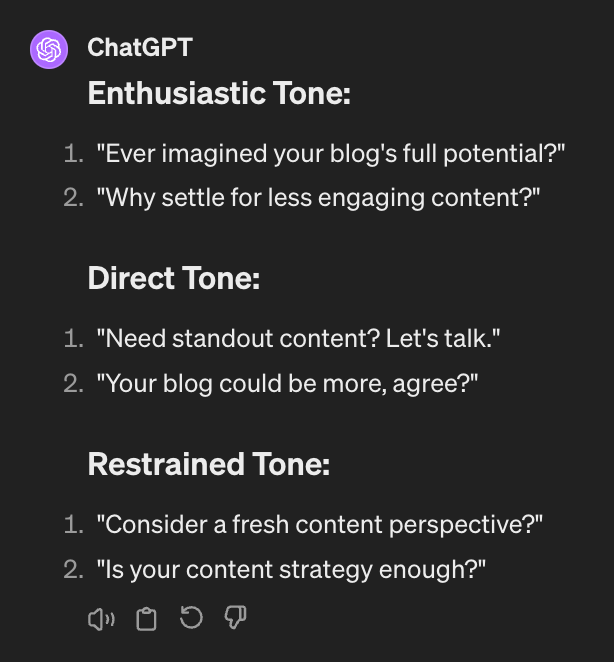 ChatGPT

Enthusiastic Tone:

1. "Ever imagined your blog's full potential?"
2. "Why settle for less engaging content?"

Direct Tone:

1. "Need standout content? Let's talk."
2. "Your blog could be more, agree?"

Restrained Tone:

1. "Consider a fresh content perspective?"
2. "Is your content strategy enough?"